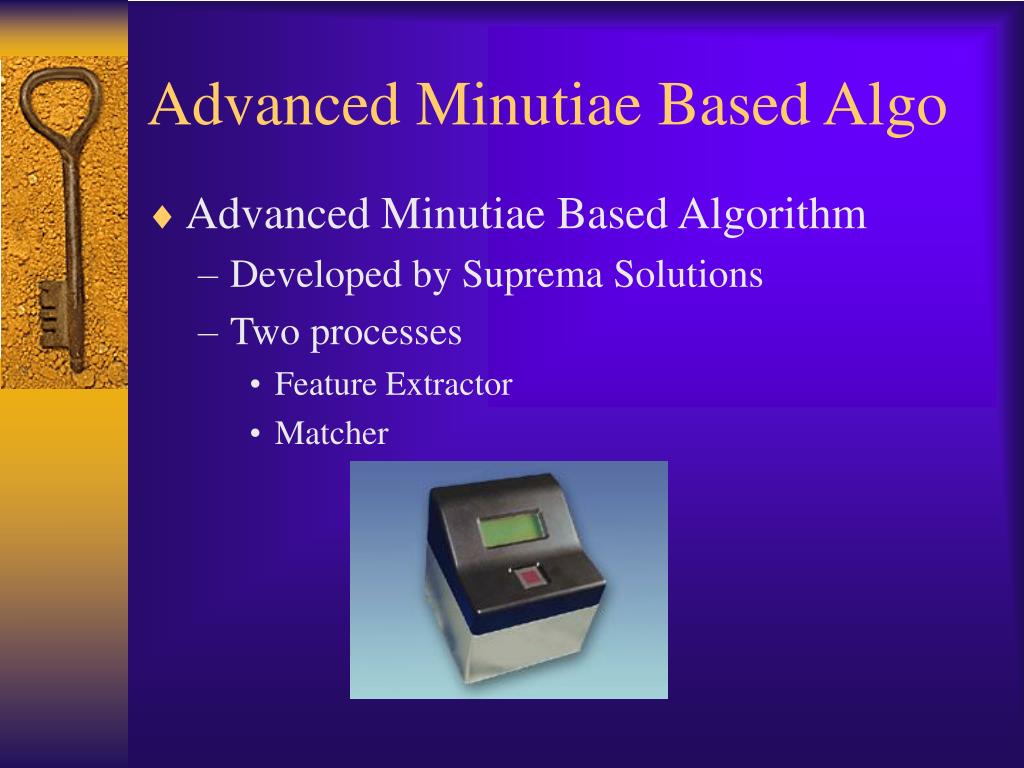 Advanced Minutiae Based Algo

♦ Advanced Minutiae Based Algorithm
– Developed by Suprema Solutions
– Two processes
• Feature Extractor
• Matcher